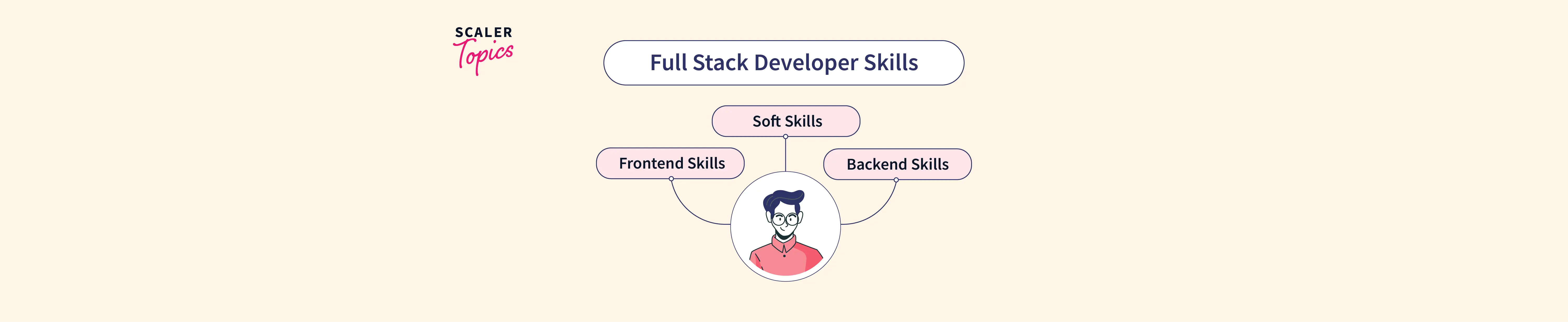 SCALER
Topics

Full Stack Developer Skills

Soft Skills

Frontend Skills

Backend Skills